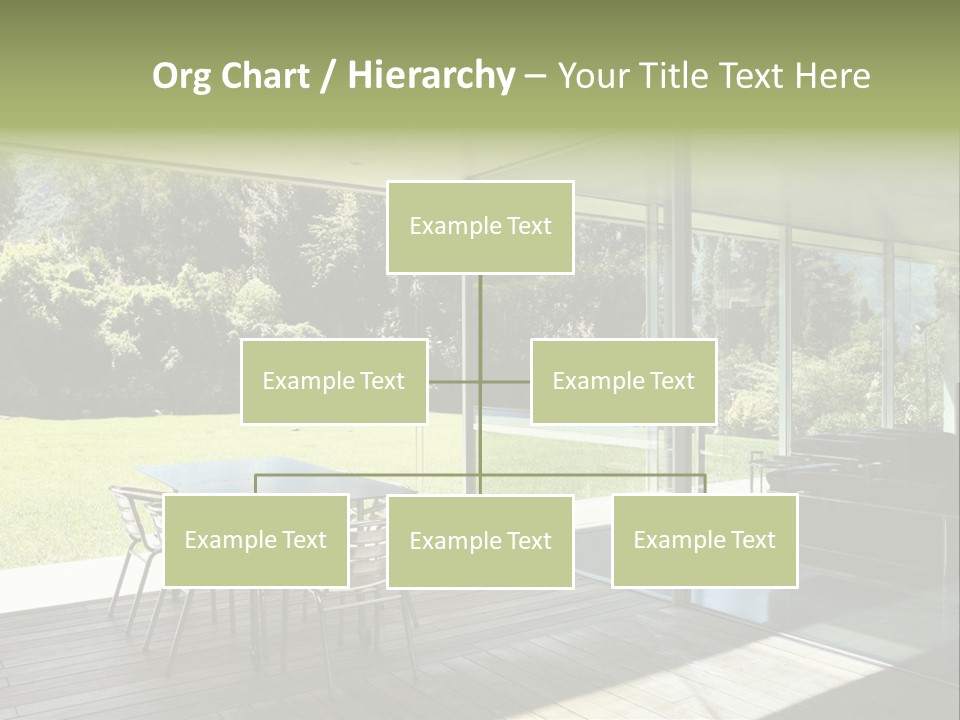 Org Chart / Hierarchy – Your Title Text Here

Example Text

Example Text

Example Text

Example Text

Example Text

Example Text